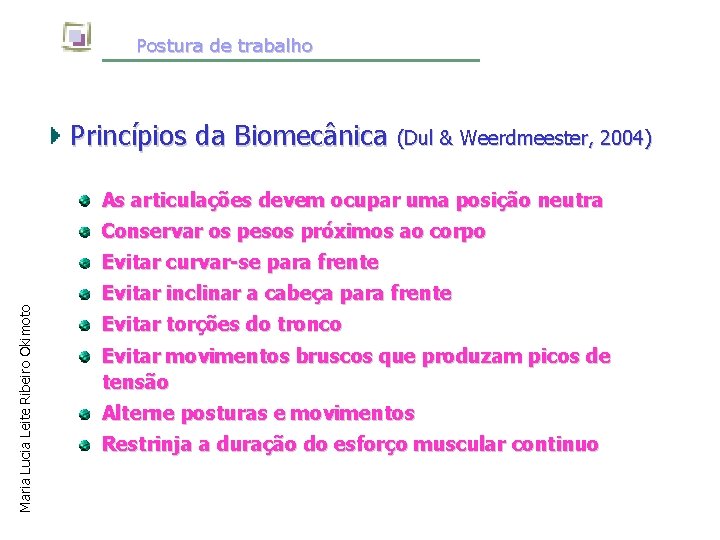 Postura de trabalho

Princípios da Biomecânica (Dul & Weerdmeester, 2004)

As articulações devem ocupar uma posição neutra
Conservar os pesos próximos ao corpo
Evitar curvar-se para frente
Evitar inclinar a cabeça para frente
Evitar torções do tronco
Evitar movimentos bruscos que produzam picos de tensão
Alterne posturas e movimentos
Restrinja a duração do esforço muscular continuo

Maria Lucia Leite Ribeiro Okimoto